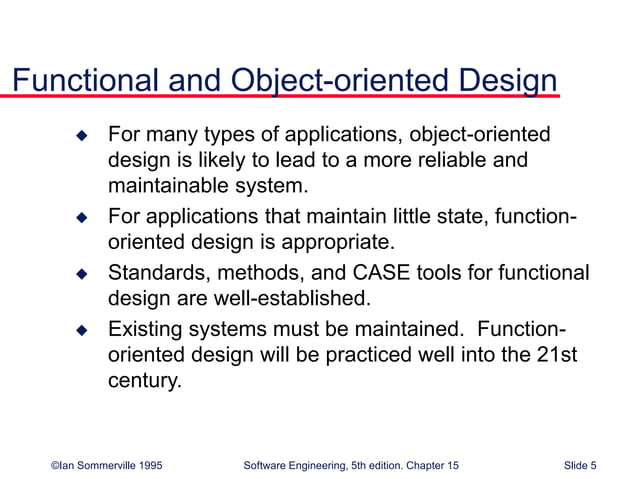 Functional and Object-oriented Design

◆ For many types of applications, object-oriented design is likely to lead to a more reliable and maintainable system.

◆ For applications that maintain little state, function-oriented design is appropriate.

◆ Standards, methods, and CASE tools for functional design are well-established.

◆ Existing systems must be maintained. Function-oriented design will be practiced well into the 21st century.

©Ian Sommerville 1995 Software Engineering, 5th edition. Chapter 15 Slide 5